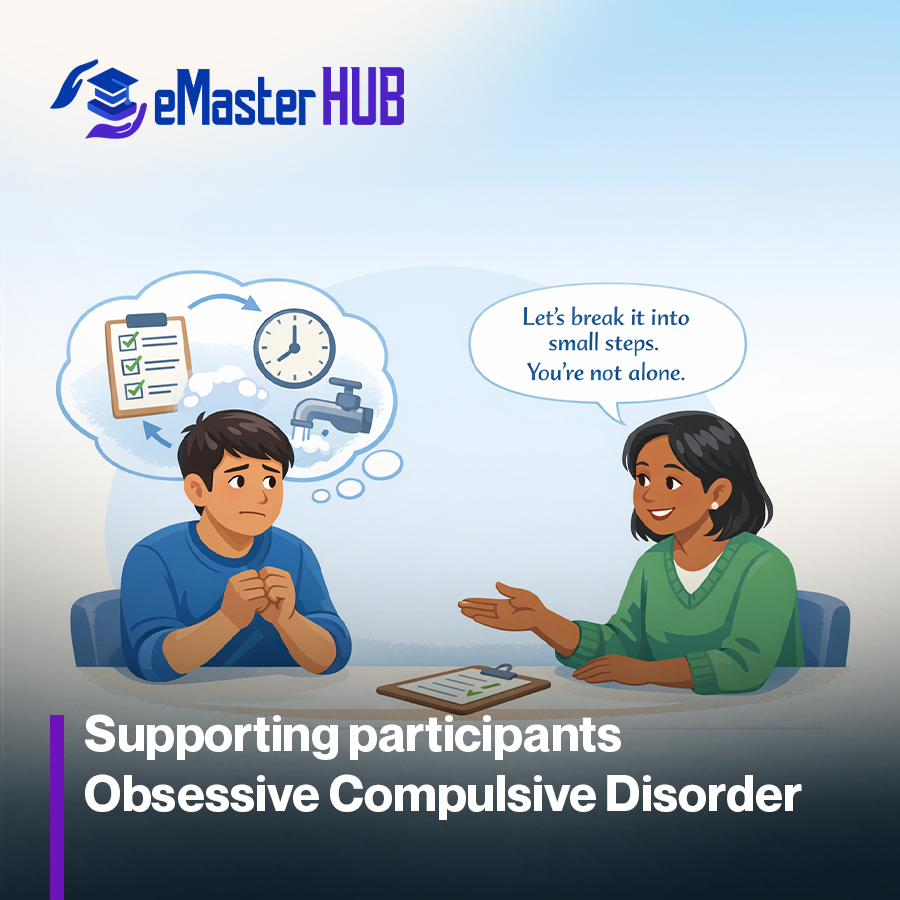 eMaster HUB

Let's break it into small steps. You're not alone.

Supporting participants Obsessive Compulsive Disorder